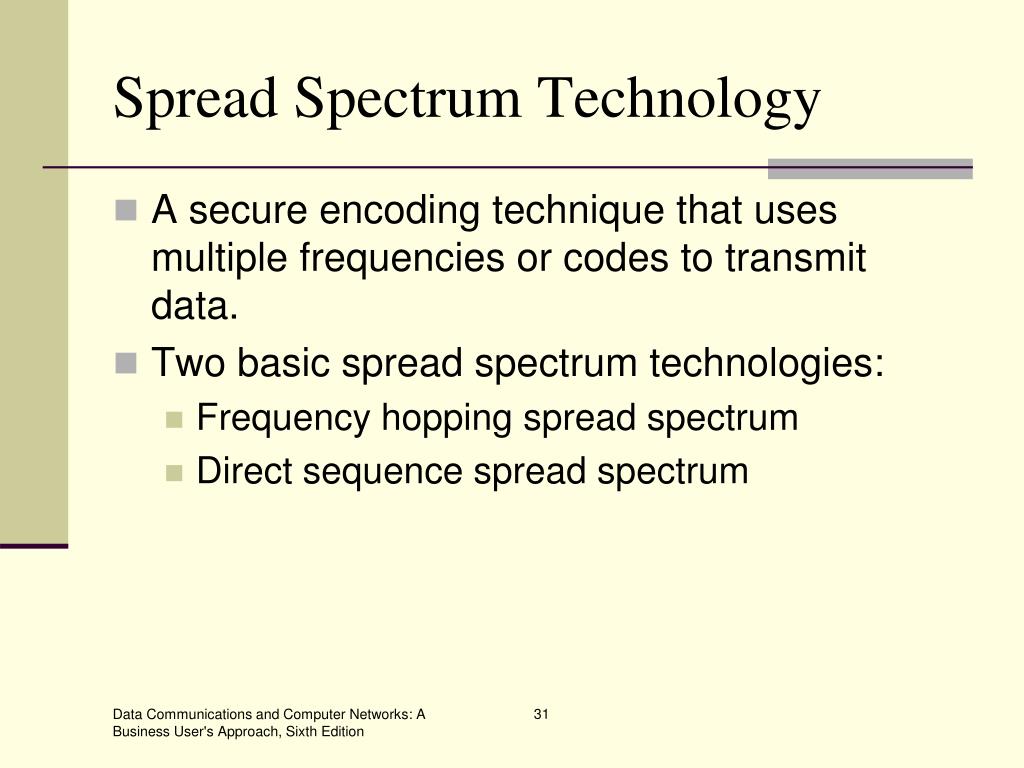 Spread Spectrum Technology

A secure encoding technique that uses multiple frequencies or codes to transmit data.

Two basic spread spectrum technologies:

Frequency hopping spread spectrum

Direct sequence spread spectrum

Data Communications and Computer Networks: A Business User's Approach, Sixth Edition

31